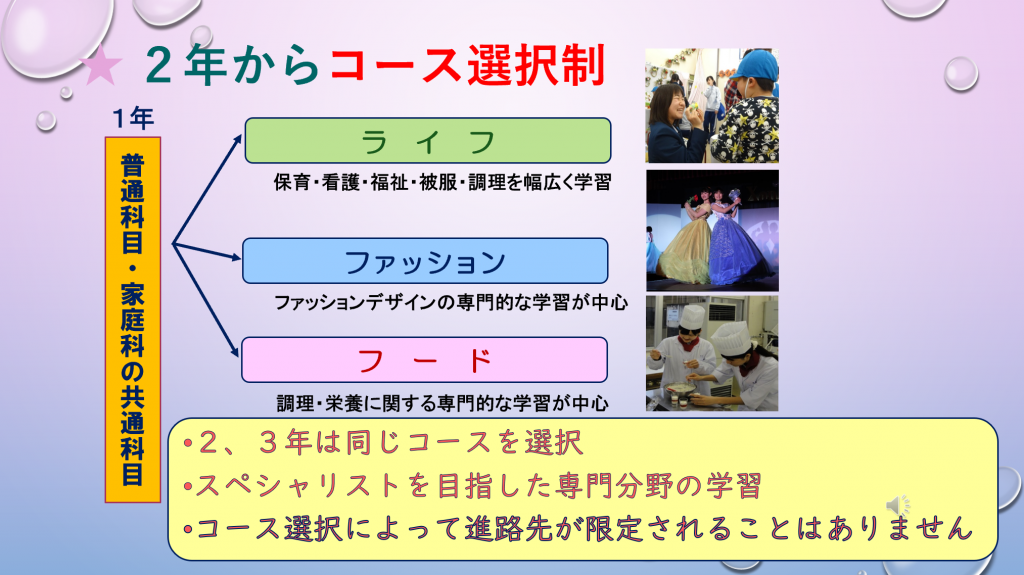 ★ ２年からコース選択制

１年

普通科目・家庭科の共通科目

ライフ
保育・看護・福祉・被服・調理を幅広く学習

ファッション
ファッションデザインの専門的な学習が中心

フード
調理・栄養に関する専門的な学習が中心

•２、３年は同じコースを選択
•スペシャリストを目指した専門分野の学習
•コース選択によって進路先が限定されることはありません